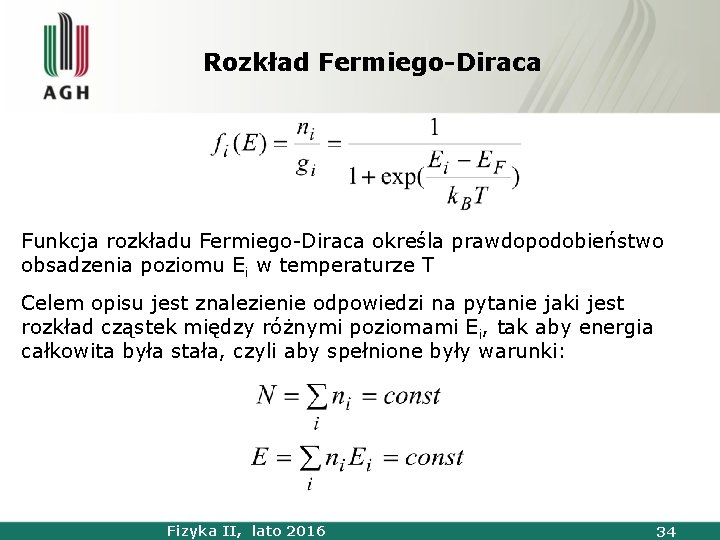 AGH

Rozkład Fermiego-Diraca

$f_i(E) = \frac{n_i}{g_i} = \frac{1}{1+\exp(\frac{E_i - E_F}{k_B T})}$

Funkcja rozkładu Fermiego-Diraca określa prawdopodobieństwo obsadzenia poziomu $E_i$ w temperaturze T

Celem opisu jest znalezienie odpowiedzi na pytanie jaki jest rozkład cząstek między różnymi poziomami $E_i$, tak aby energia całkowita była stała, czyli aby spełnione były warunki:

$N = \sum_i n_i = const$

$E = \sum_i n_i E_i = const$

Fizyka II, lato 2016

34